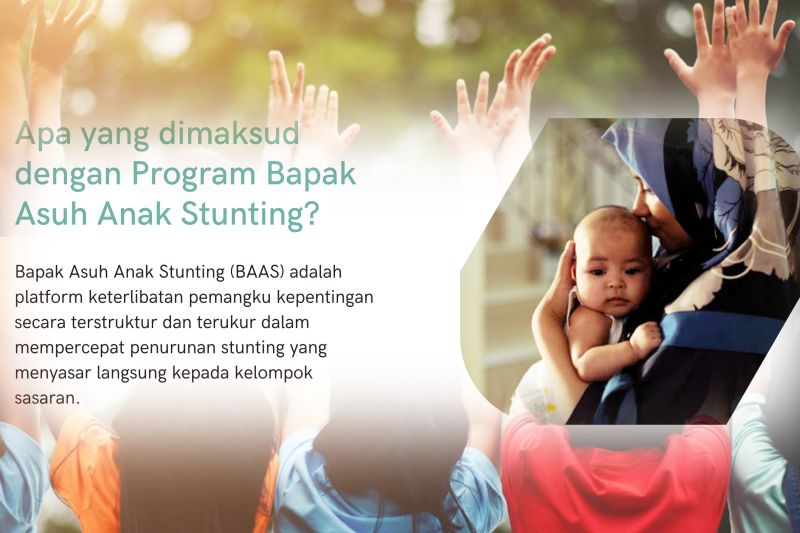 Apa yang dimaksud dengan Program Bapak Asuh Anak Stunting?

Bapak Asuh Anak Stunting (BAAS) adalah platform keterlibatan pemangku kepentingan secara terstruktur dan terukur dalam mempercepat penurunan stunting yang menyasar langsung kepada kelompok sasaran.